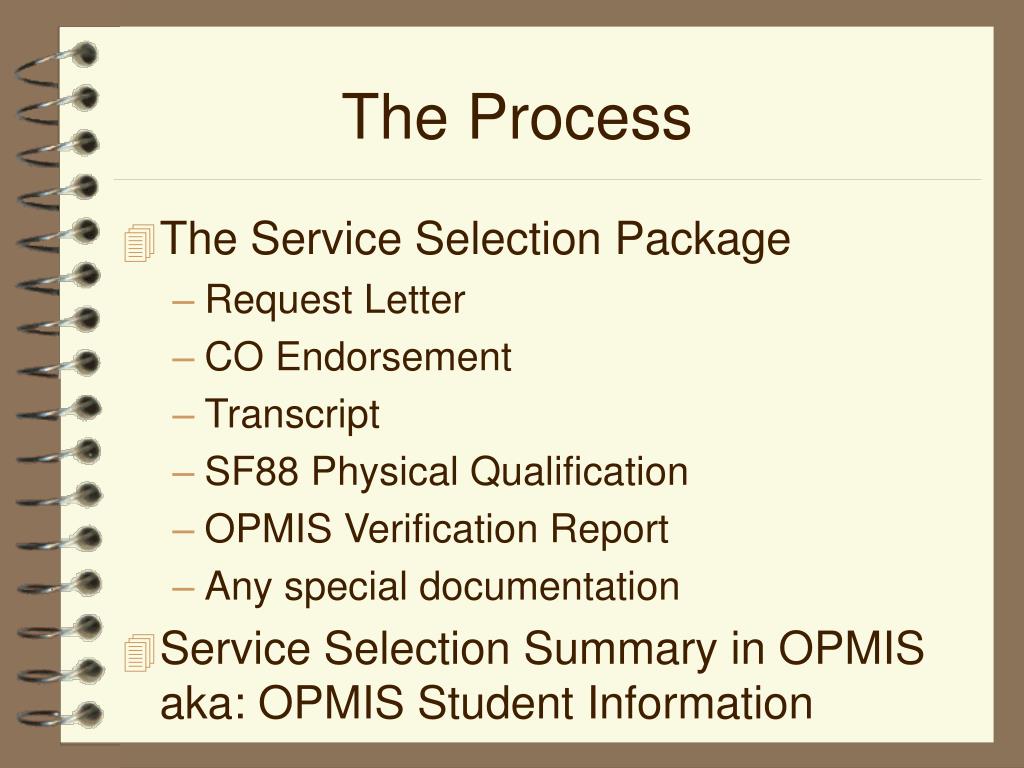 The Process

The Service Selection Package
– Request Letter
– CO Endorsement
– Transcript
– SF88 Physical Qualification
– OPMIS Verification Report
– Any special documentation

Service Selection Summary in OPMIS aka: OPMIS Student Information